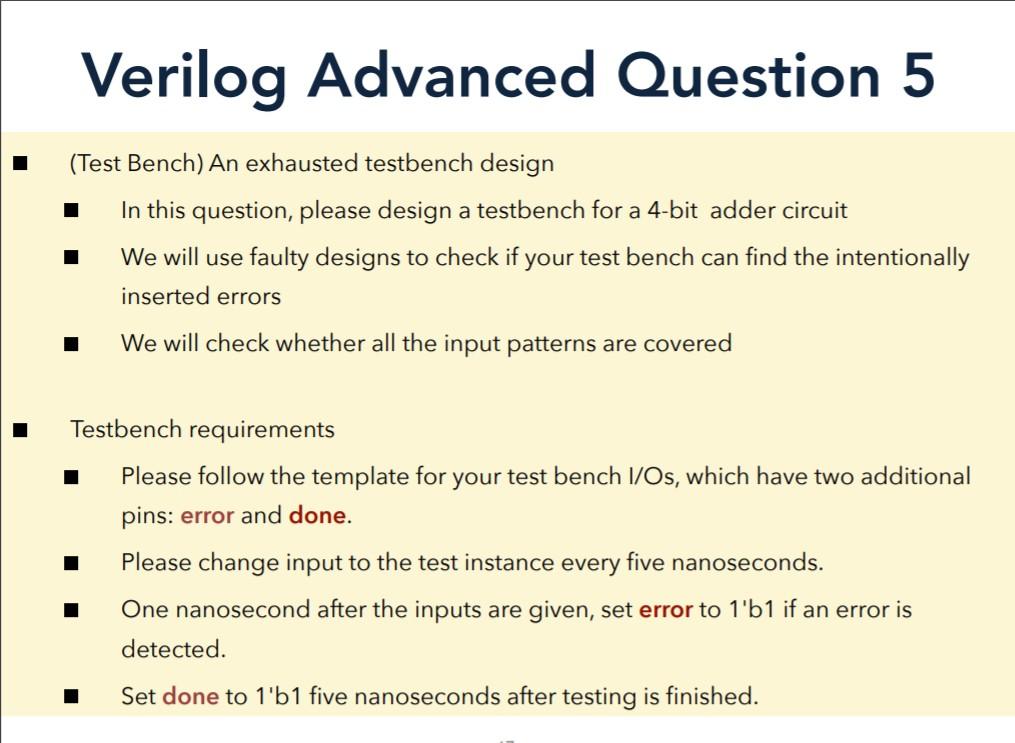 Verilog Advanced Question 5

■ (Test Bench) An exhausted testbench design

■ In this question, please design a testbench for a 4-bit adder circuit

■ We will use faulty designs to check if your test bench can find the intentionally inserted errors

■ We will check whether all the input patterns are covered

■ Testbench requirements

■ Please follow the template for your test bench I/Os, which have two additional pins: error and done.

■ Please change input to the test instance every five nanoseconds.

■ One nanosecond after the inputs are given, set error to 1'b1 if an error is detected.

■ Set done to 1'b1 five nanoseconds after testing is finished.